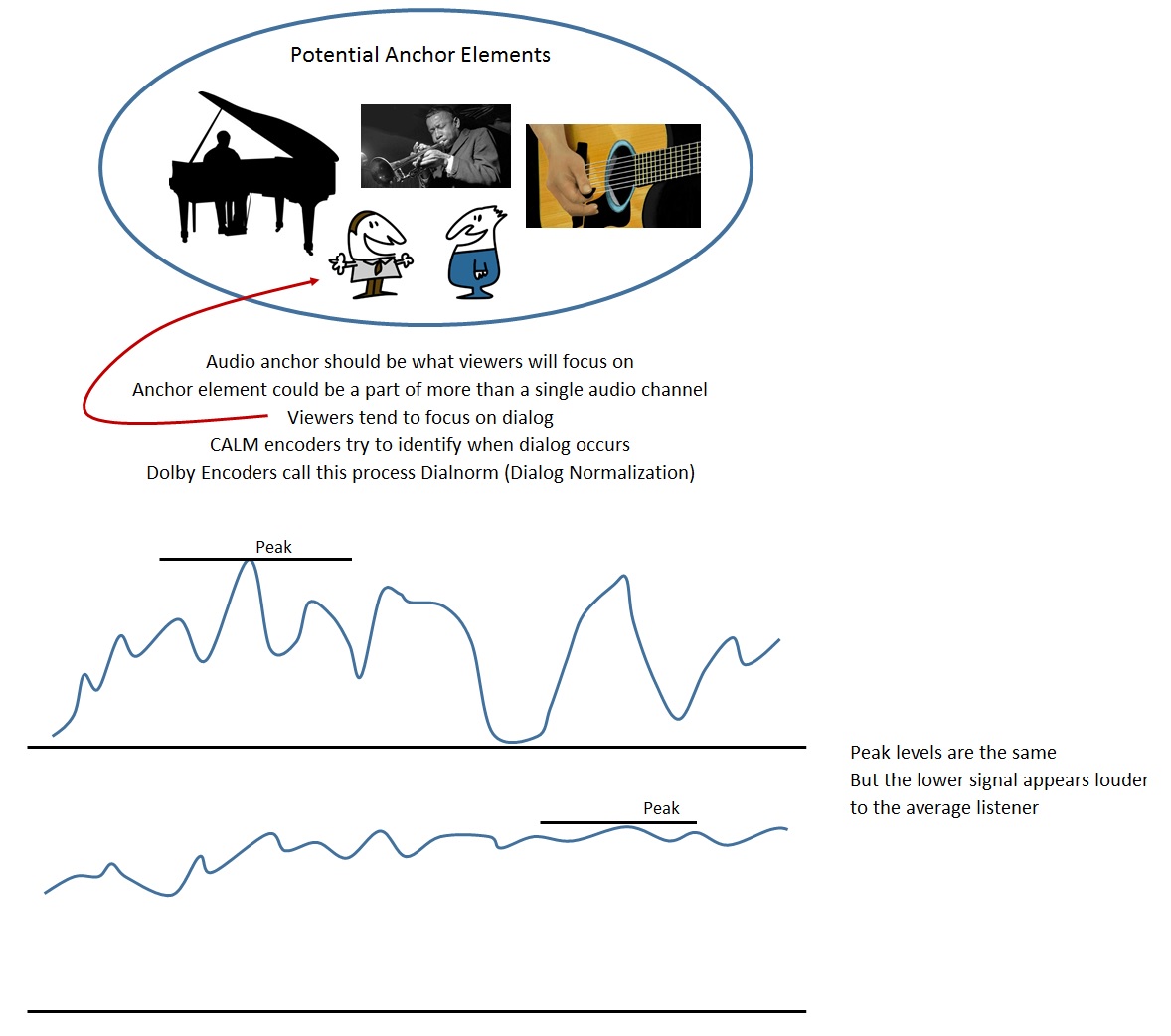 Potential Anchor Elements

Audio anchor should be what viewers will focus on
Anchor element could be a part of more than a single audio channel
Viewers tend to focus on dialog
CALM encoders try to identify when dialog occurs
Dolby Encoders call this process Dialnorm (Dialog Normalization)

Peak

Peak levels are the same
But the lower signal appears louder to the average listener

Peak